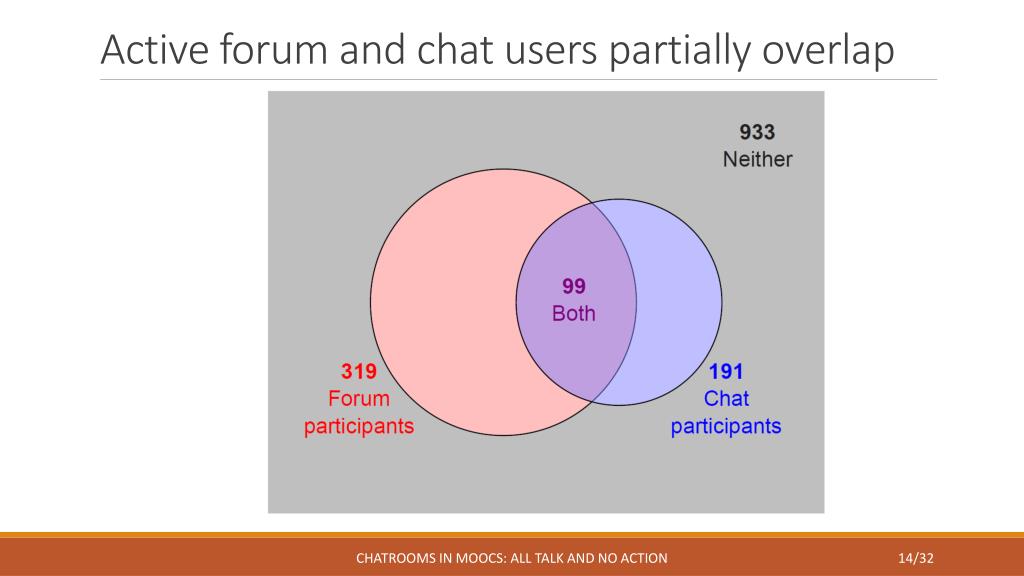 Active forum and chat users partially overlap

933
Neither

99
Both

319
Forum
participants

191
Chat
participants

CHATROOMS IN MOOCS: ALL TALK AND NO ACTION

14/32